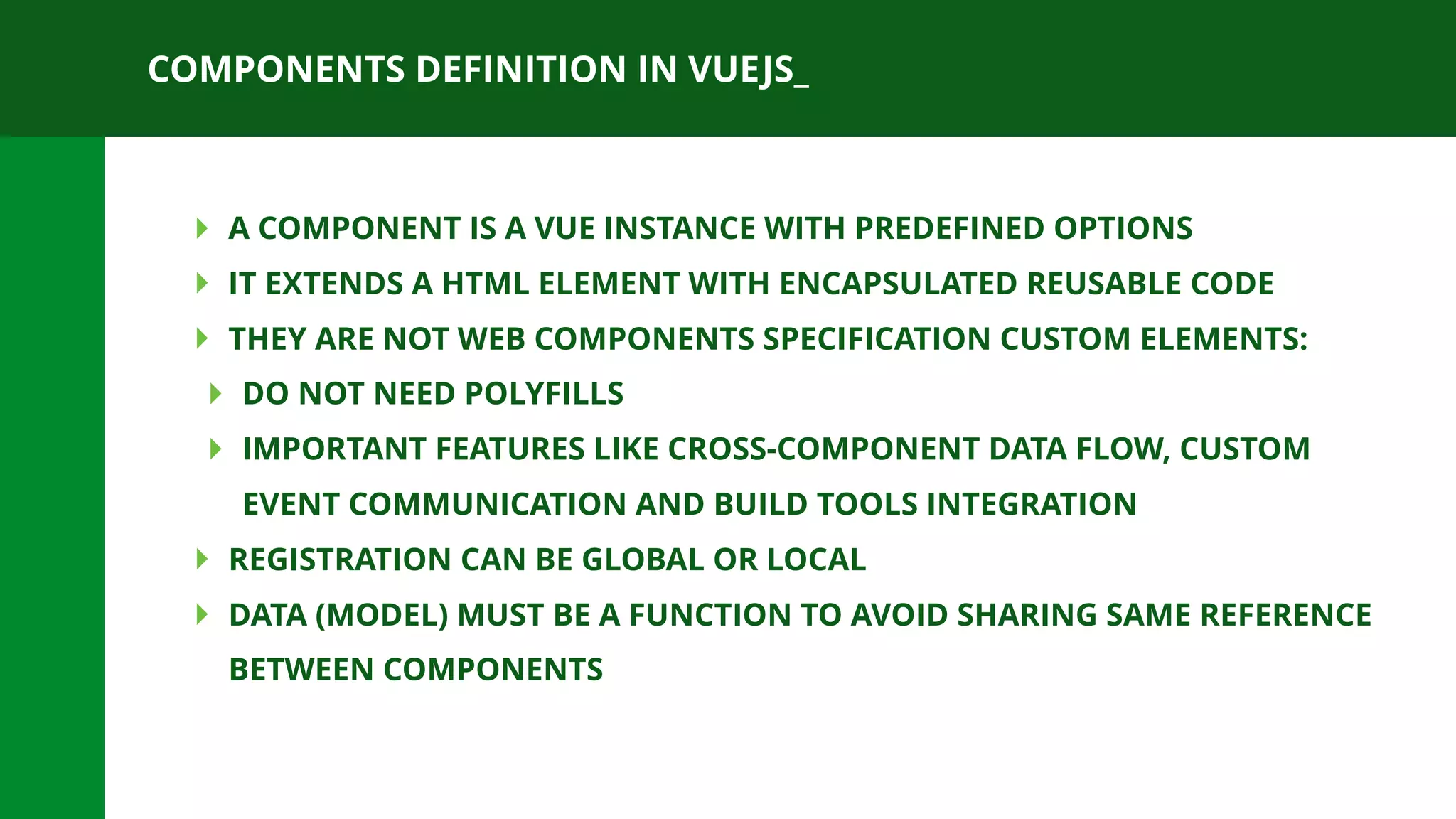 COMPONENTS DEFINITION IN VUEJS_

A COMPONENT IS A VUE INSTANCE WITH PREDEFINED OPTIONS

IT EXTENDS A HTML ELEMENT WITH ENCAPSULATED REUSABLE CODE

THEY ARE NOT WEB COMPONENTS SPECIFICATION CUSTOM ELEMENTS:

DO NOT NEED POLYFILLS

IMPORTANT FEATURES LIKE CROSS-COMPONENT DATA FLOW, CUSTOM EVENT COMMUNICATION AND BUILD TOOLS INTEGRATION

REGISTRATION CAN BE GLOBAL OR LOCAL

DATA (MODEL) MUST BE A FUNCTION TO AVOID SHARING SAME REFERENCE BETWEEN COMPONENTS